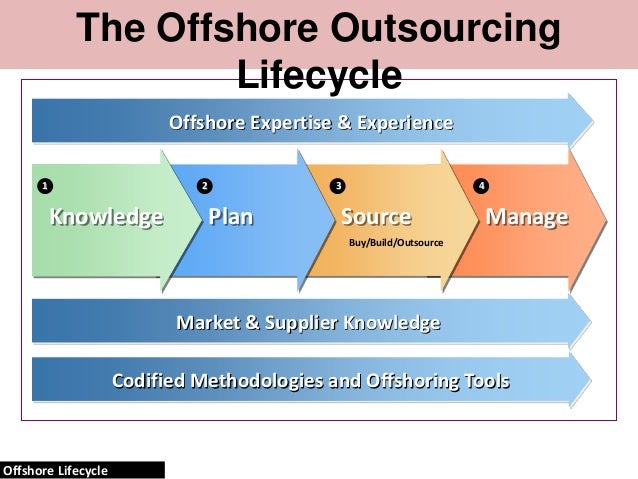 The Offshore Outsourcing Lifecycle

Offshore Expertise & Experience

1 Knowledge

2 Plan

3 Source

Buy/Build/Outsource

4 Manage

Market & Supplier Knowledge

Codified Methodologies and Offshoring Tools

Offshore Lifecycle